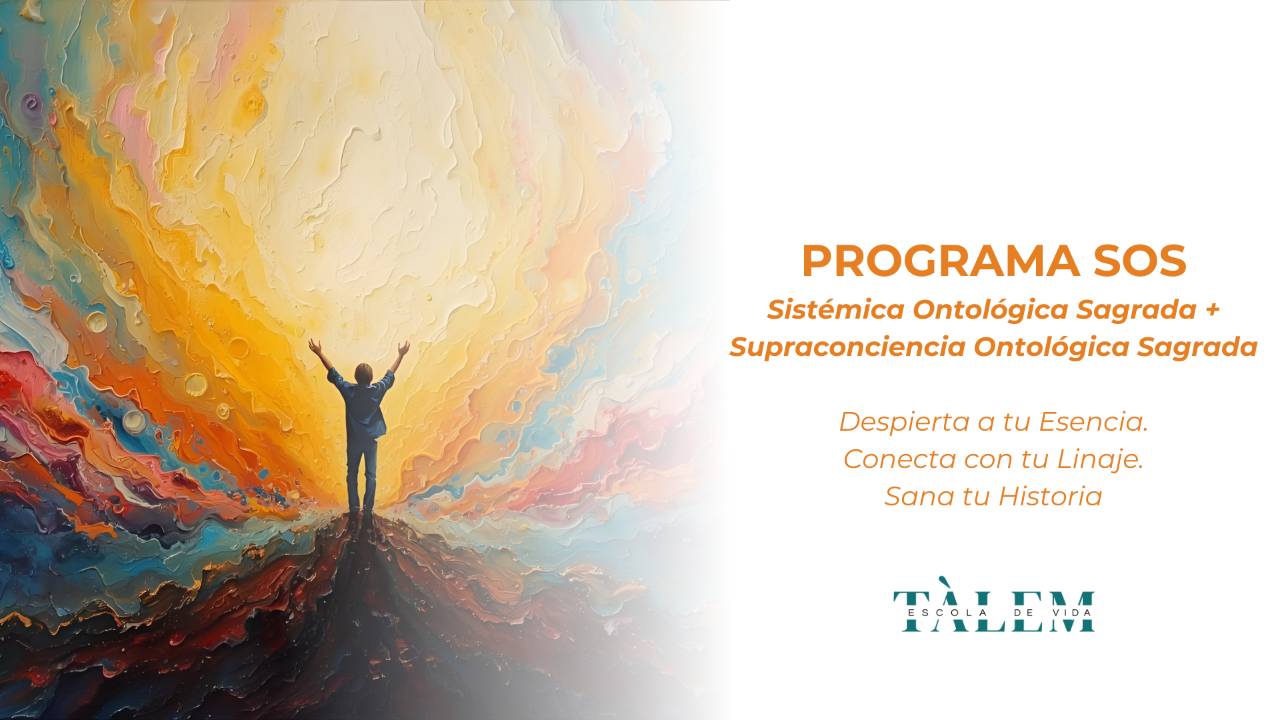 PROGRAMA SOS
Sistémica Ontológica Sagrada +
Supraconciencia Ontológica Sagrada

Despierta a tu Esencia.
Conecta con tu Linaje.
Sana tu Historia

TÀLEM
ESCOLA DE VIDA